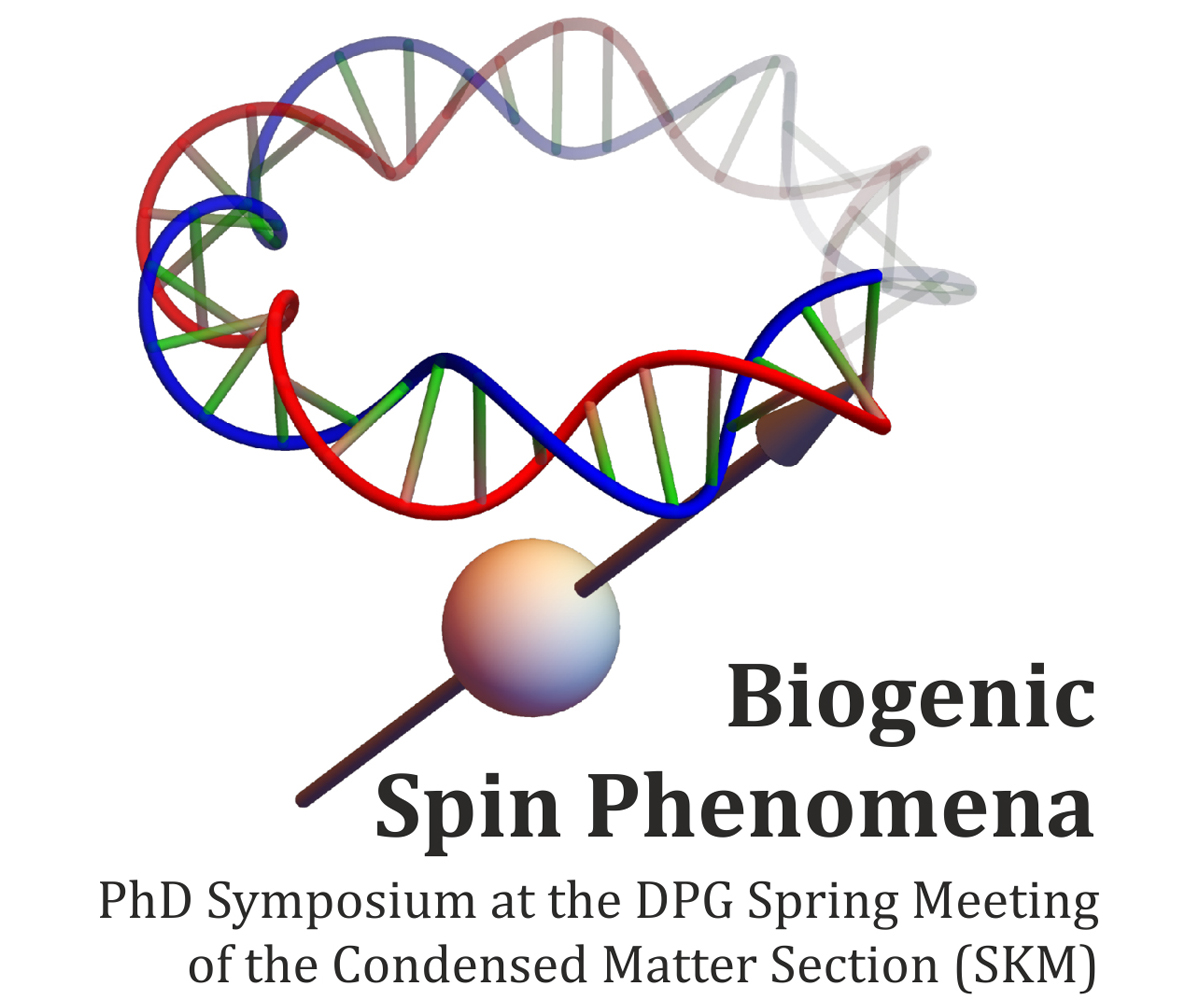 Biogenic
Spin Phenomena

PhD Symposium at the DPG Spring Meeting of the Condensed Matter Section (SKM)